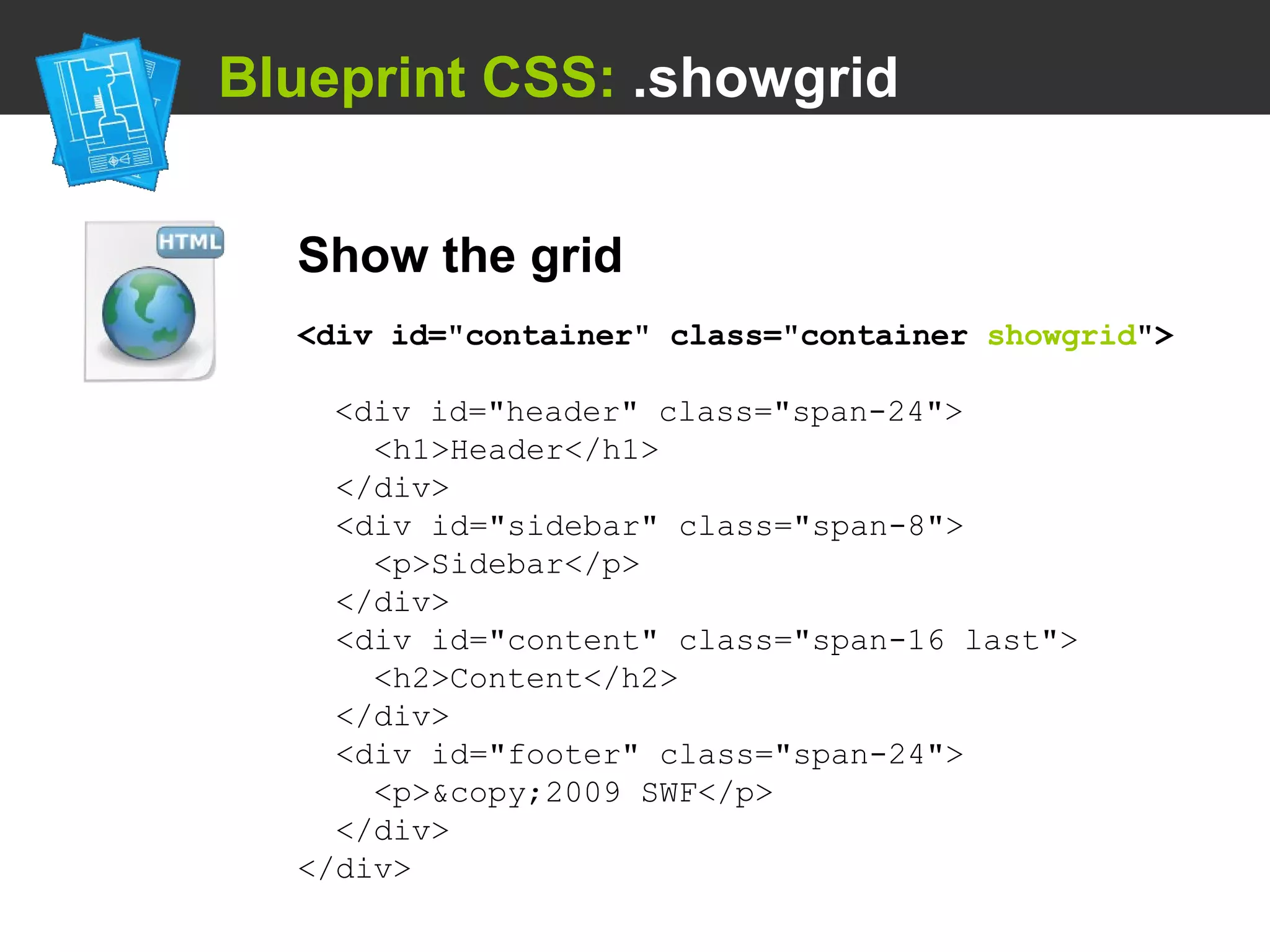 Blueprint CSS: .showgrid

HTML

Show the grid

<div id="container" class="container showgrid">

<div id="header" class="span-24">
<h1>Header</h1>
</div>
<div id="sidebar" class="span-8">
<p>Sidebar</p>
</div>
<div id="content" class="span-16 last">
<h2>Content</h2>
</div>
<div id="footer" class="span-24">
<p>&copy;2009 SWF</p>
</div>
</div>